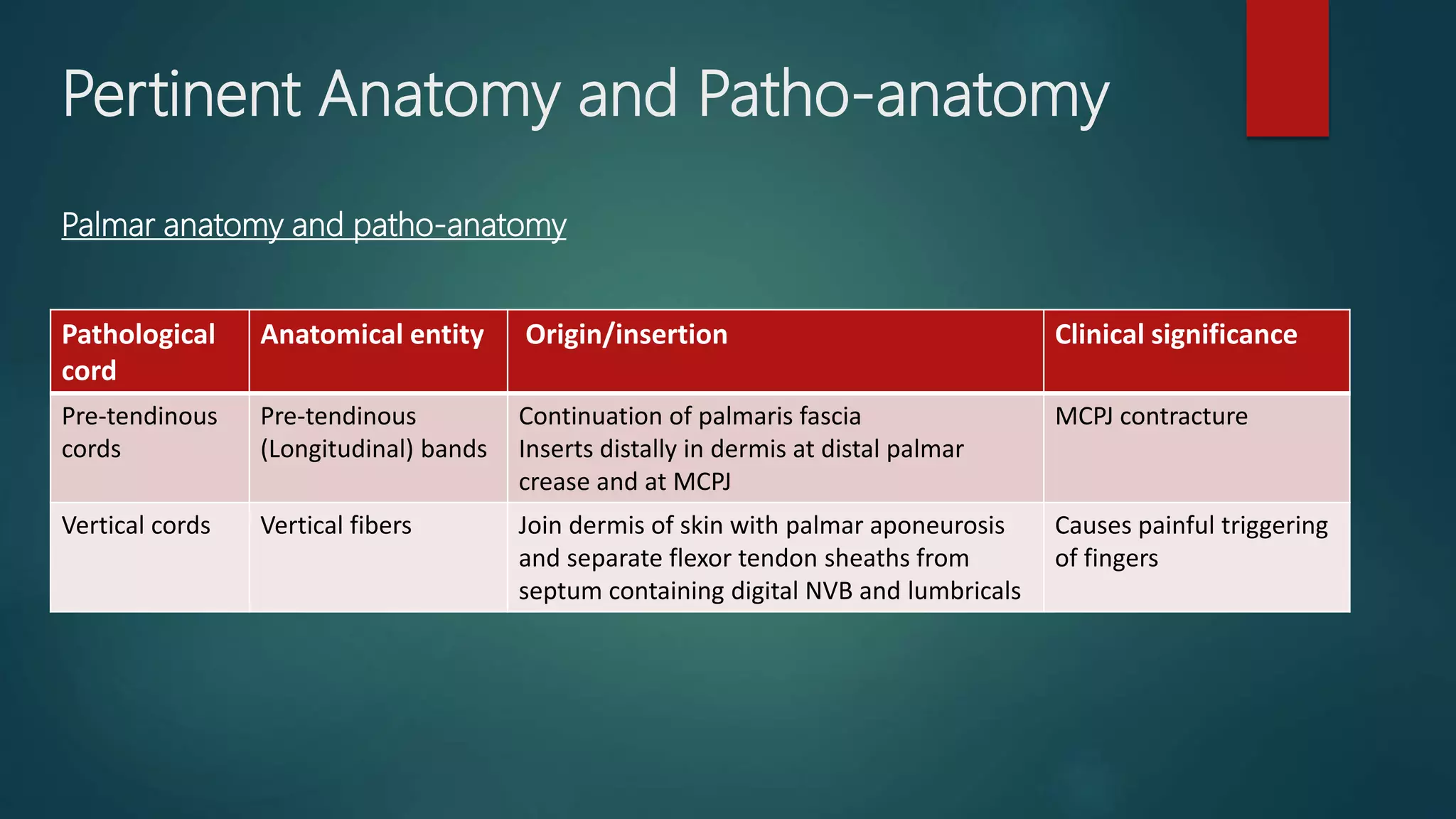 Pertinent Anatomy and Patho-anatomy

Palmar anatomy and patho-anatomy

| Pathological cord | Anatomical entity | Origin/insertion | Clinical significance |
|---|---|---|---|
| Pre-tendinous cords | Pre-tendinous (Longitudinal) bands | Continuation of palmaris fascia Inserts distally in dermis at distal palmar crease and at MCPJ | MCPJ contracture |
| Vertical cords | Vertical fibers | Join dermis of skin with palmar aponeurosis and separate flexor tendon sheaths from septum containing digital NVB and lumbricals | Causes painful triggering of fingers |